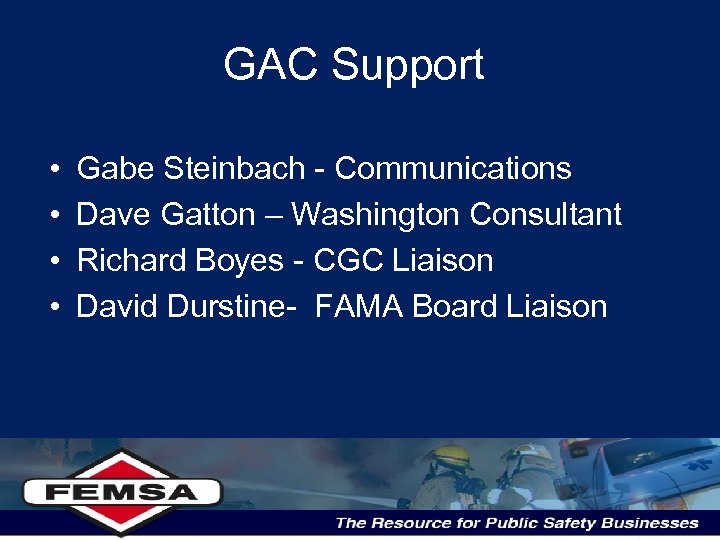 GAC Support

• Gabe Steinbach - Communications
• Dave Gatton – Washington Consultant
• Richard Boyes - CGC Liaison
• David Durstine- FAMA Board Liaison

FEMSA

The Resource for Public Safety Businesses